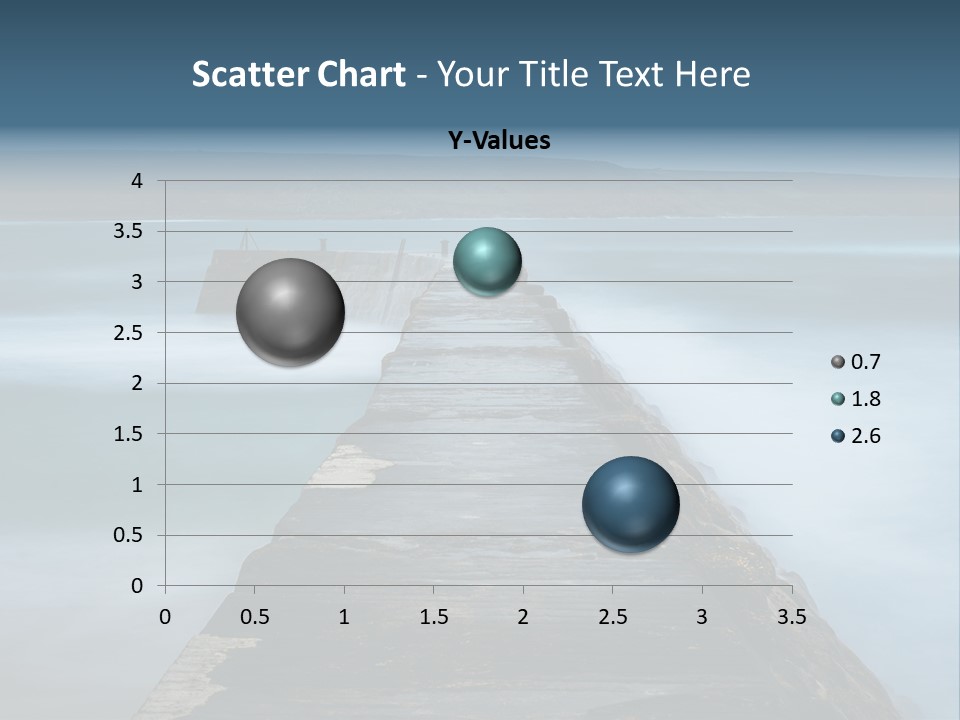 Scatter Chart - Your Title Text Here

Y-Values

4
3.5
3
2.5
2
1.5
1
0.5
0

0 0.5 1 1.5 2 2.5 3 3.5

0.7
1.8
2.6